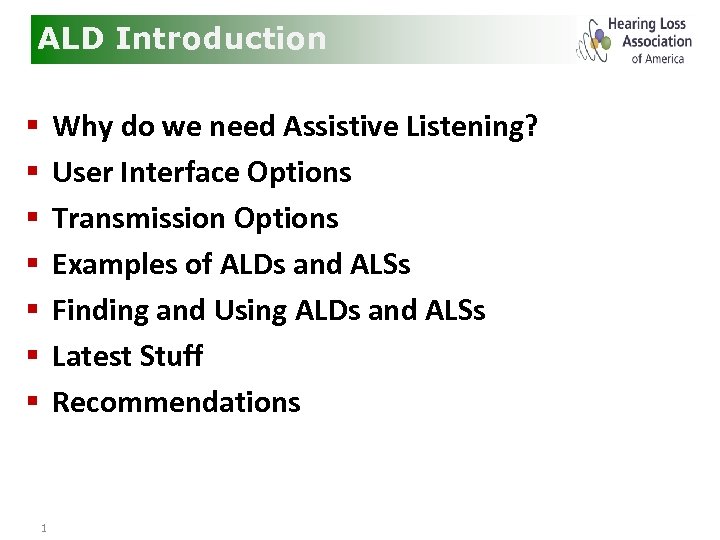 ALD Introduction

Hearing Loss Association of America

- Why do we need Assistive Listening?
- User Interface Options
- Transmission Options
- Examples of ALDs and ALSs
- Finding and Using ALDs and ALSs
- Latest Stuff
- Recommendations

1